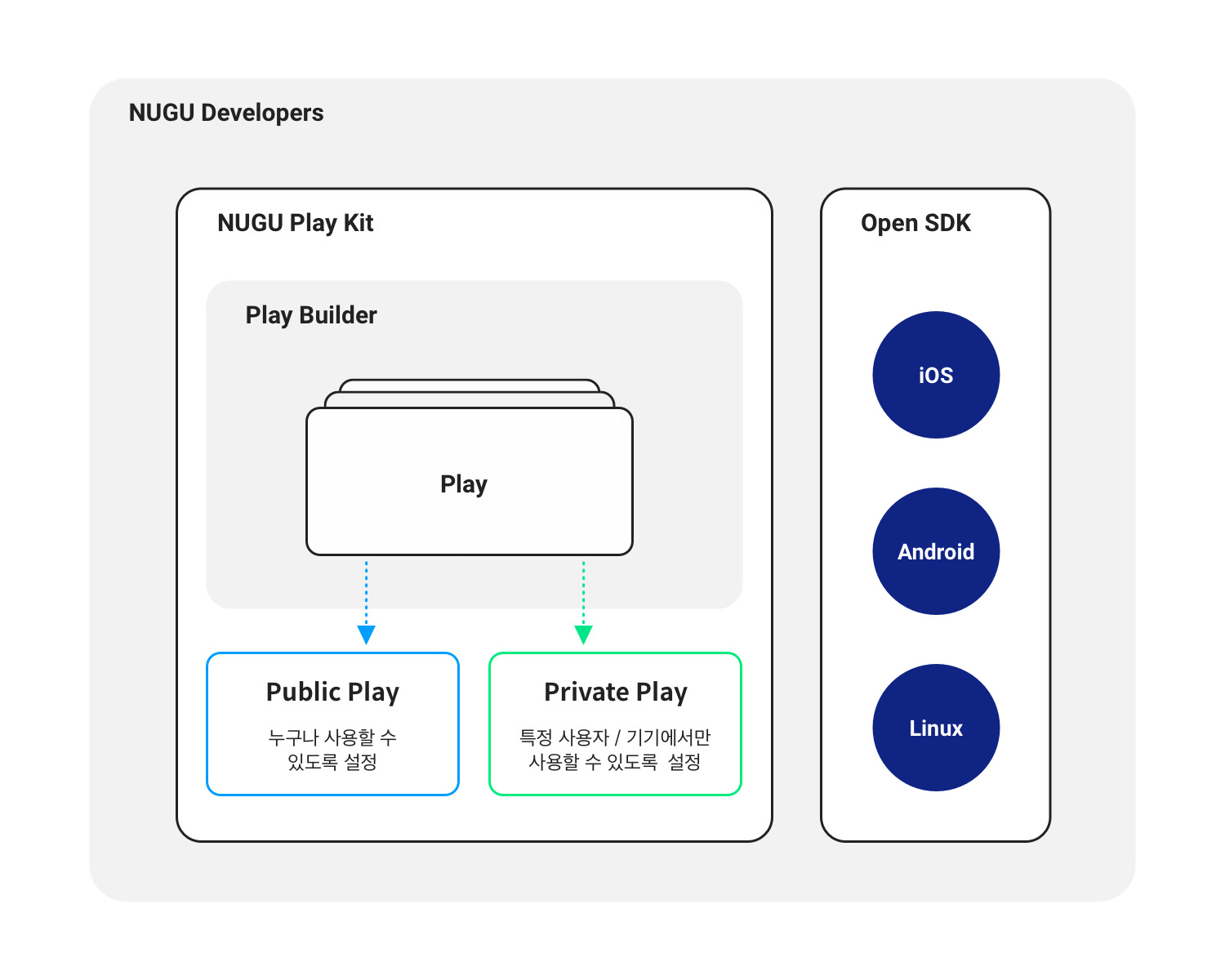 NUGU Developers

NUGU Play Kit

Play Builder

Play

Public Play

누구나 사용할 수 있도록 설정

Private Play

특정 사용자 / 기기에서만 사용할 수 있도록 설정

Open SDK

iOS

Android

Linux